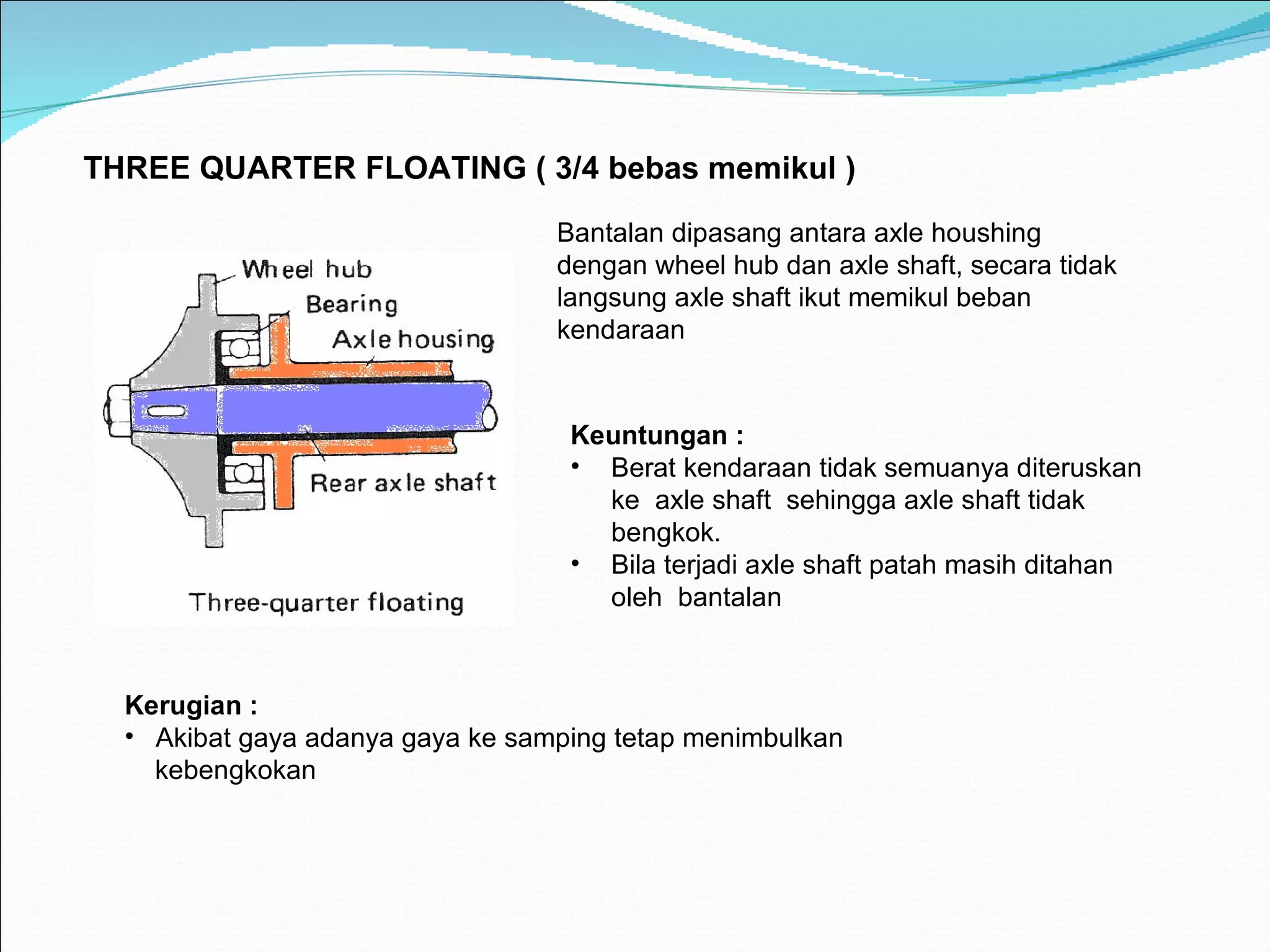 THREE QUARTER FLOATING ( 3/4 bebas memikul )

Wheel hub
Bearing
Axle housing
Rear axle shaft

Three-quarter floating

Bantalan dipasang antara axle houshing dengan wheel hub dan axle shaft, secara tidak langsung axle shaft ikut memikul beban kendaraan

Keuntungan :
• Berat kendaraan tidak semuanya diteruskan ke axle shaft sehingga axle shaft tidak bengkok.
• Bila terjadi axle shaft patah masih ditahan oleh bantalan

Kerugian :
• Akibat gaya adanya gaya ke samping tetap menimbulkan kebengkokan